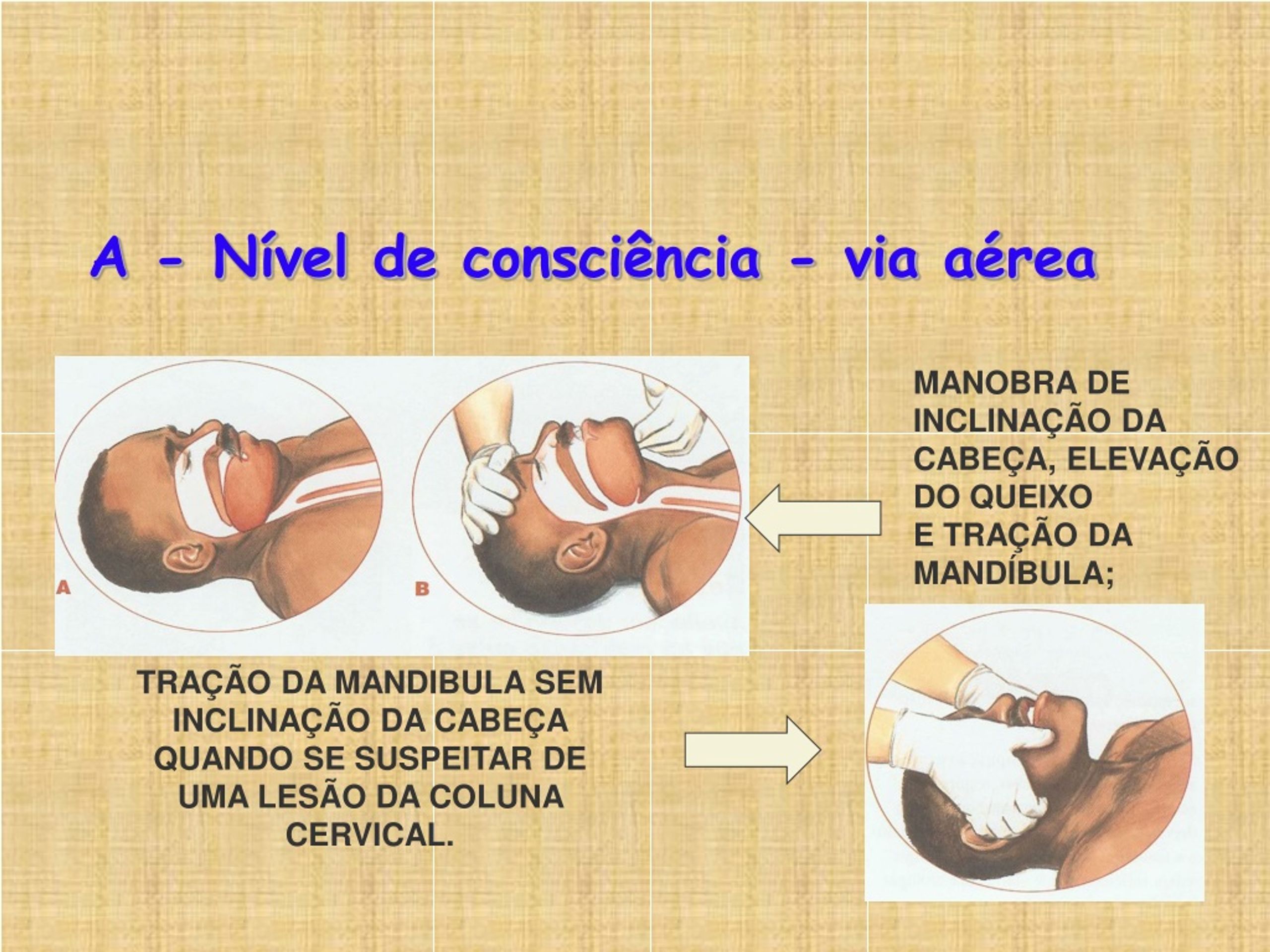 A - Nível de consciência - via aérea

A

B

MANOBRA DE INCLINAÇÃO DA CABEÇA, ELEVAÇÃO DO QUEIXO
E TRAÇÃO DA MANDÍBULA;

TRAÇÃO DA MANDIBULA SEM INCLINAÇÃO DA CABEÇA QUANDO SE SUSPEITAR DE UMA LESÃO DA COLUNA CERVICAL.